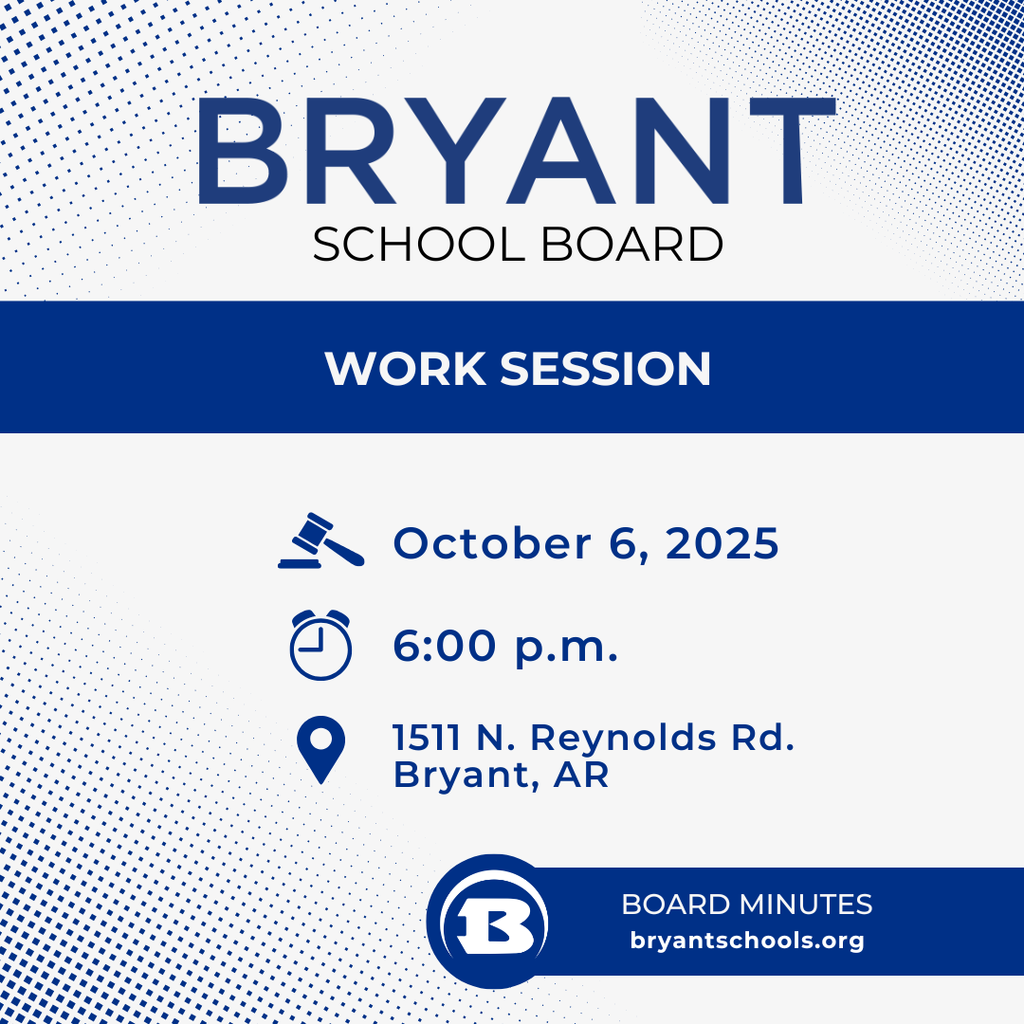 BRYANT
SCHOOL BOARD

WORK SESSION

October 6, 2025

6:00 p.m.

1511 N. Reynolds Rd.
Bryant, AR

B

BOARD MINUTES
bryantschools.org